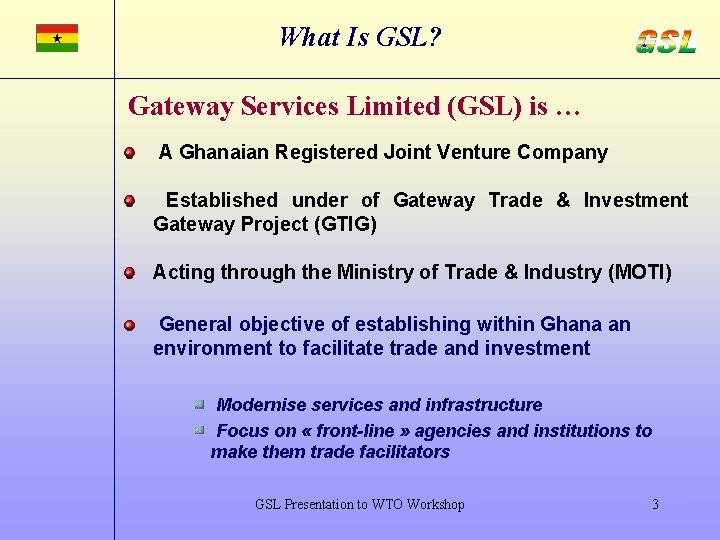 What Is GSL?

GSL

Gateway Services Limited (GSL) is …

A Ghanaian Registered Joint Venture Company

Established under of Gateway Trade & Investment Gateway Project (GTIG)

Acting through the Ministry of Trade & Industry (MOTI)

General objective of establishing within Ghana an environment to facilitate trade and investment

Modernise services and infrastructure

Focus on « front-line » agencies and institutions to make them trade facilitators

GSL Presentation to WTO Workshop

3